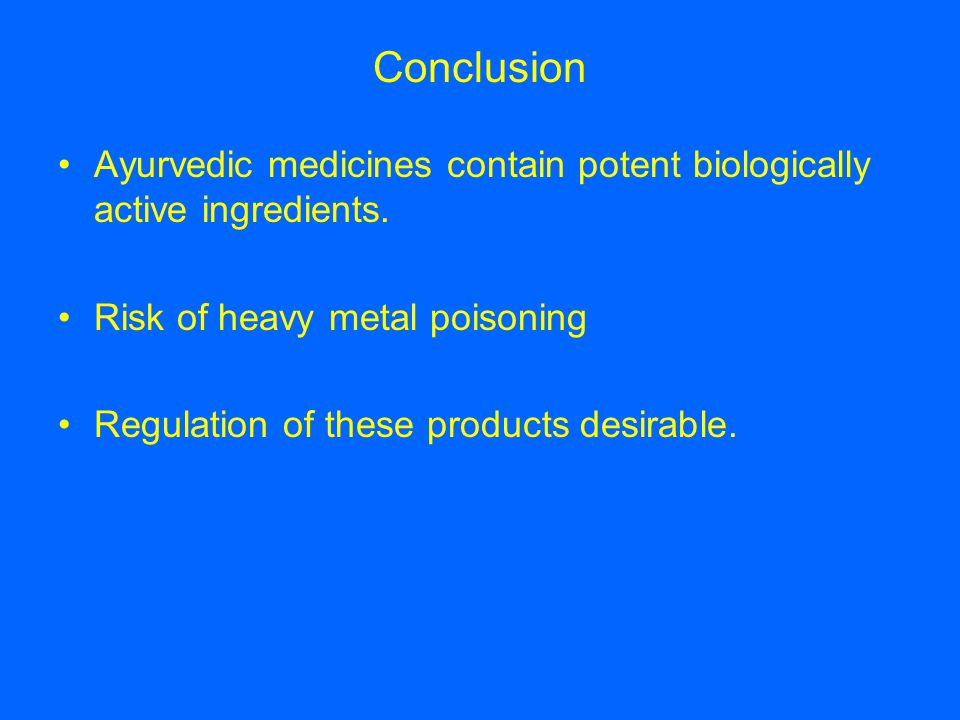 Conclusion

• Ayurvedic medicines contain potent biologically active ingredients.

• Risk of heavy metal poisoning

• Regulation of these products desirable.